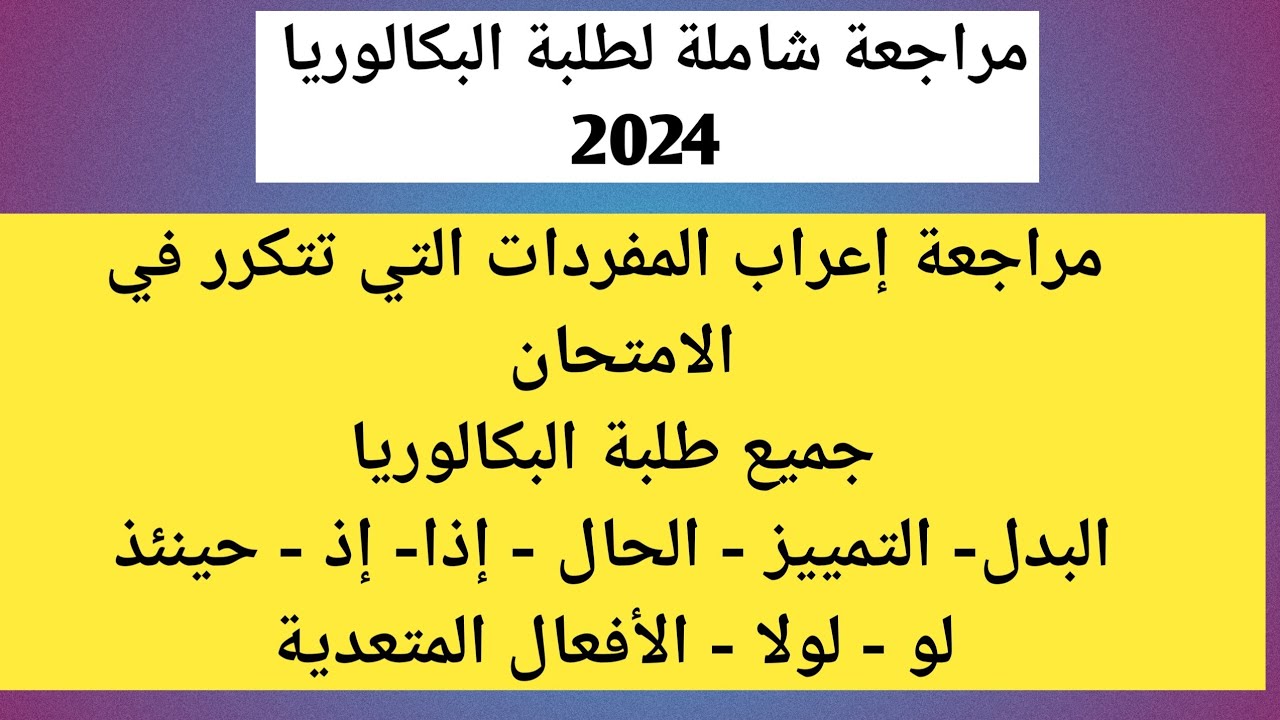 مراجعة شاملة لطلبة البكالوريا
2024

مراجعة إعراب المفردات التي تتكرر في الامتحان
جميع طلبة البكالوريا
البدل- التمييز - الحال - إذا- إذ - حينئذ
لو - لولا - الأفعال المتعدية